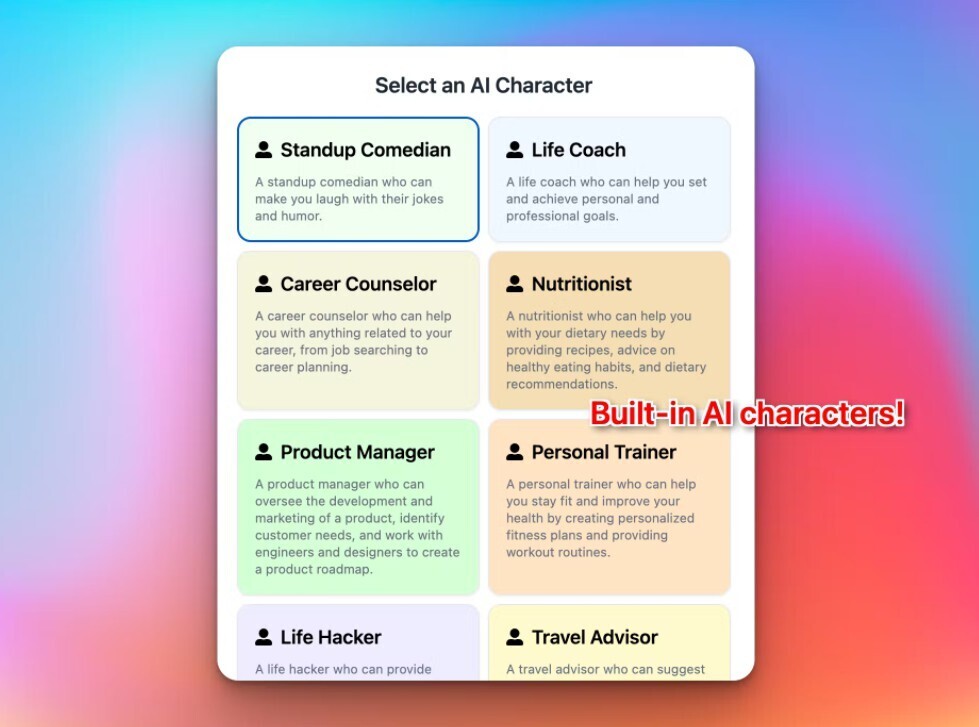 Select an AI Character

Standup Comedian

A standup comedian who can make you laugh with their jokes and humor.

Life Coach

A life coach who can help you set and achieve personal and professional goals.

Career Counselor

A career counselor who can help you with anything related to your career, from job searching to career planning.

Nutritionist

A nutritionist who can help you with your dietary needs by providing recipes, advice on healthy eating habits, and dietary recommendations.

Built-in AI characters!

Product Manager

A product manager who can oversee the development and marketing of a product, identify customer needs, and work with engineers and designers to create a product roadmap.

Personal Trainer

A personal trainer who can help you stay fit and improve your health by creating personalized fitness plans and providing workout routines.

Life Hacker

A life hacker who can provide

Travel Advisor

A travel advisor who can suggest